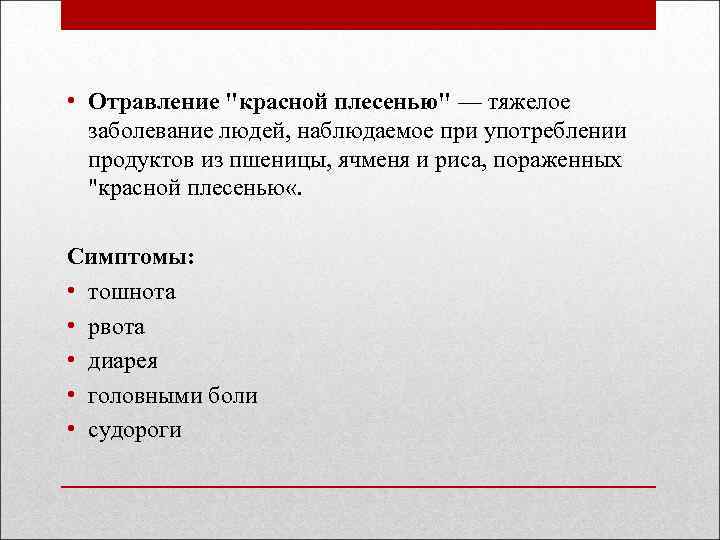 • Отравление "красной плесенью" — тяжелое заболевание людей, наблюдаемое при употреблении продуктов из пшеницы, ячменя и риса, пораженных "красной плесенью«.

Симптомы:
• тошнота
• рвота
• диарея
• головными боли
• судороги